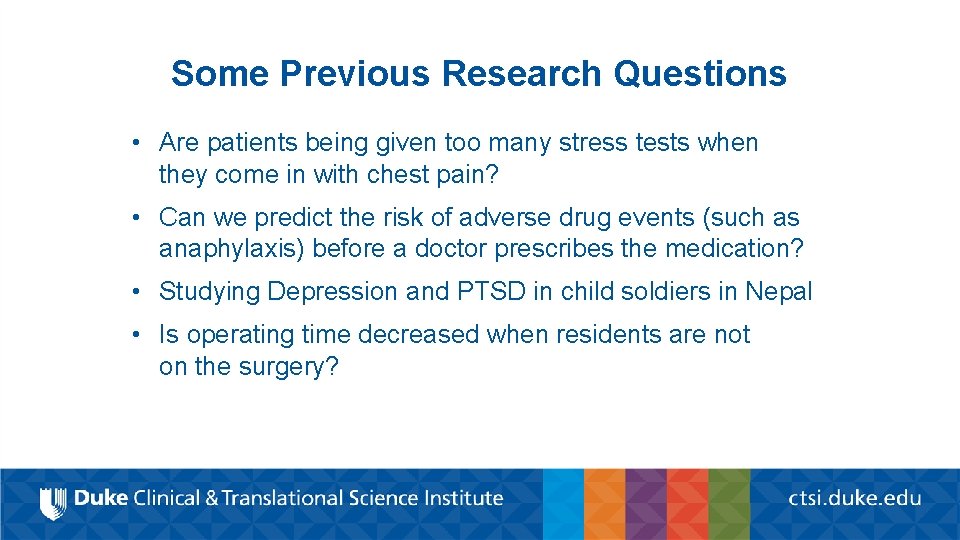 Some Previous Research Questions

• Are patients being given too many stress tests when they come in with chest pain?

• Can we predict the risk of adverse drug events (such as anaphylaxis) before a doctor prescribes the medication?

• Studying Depression and PTSD in child soldiers in Nepal

• Is operating time decreased when residents are not on the surgery?

Duke Clinical & Translational Science Institute

ctsi.duke.edu